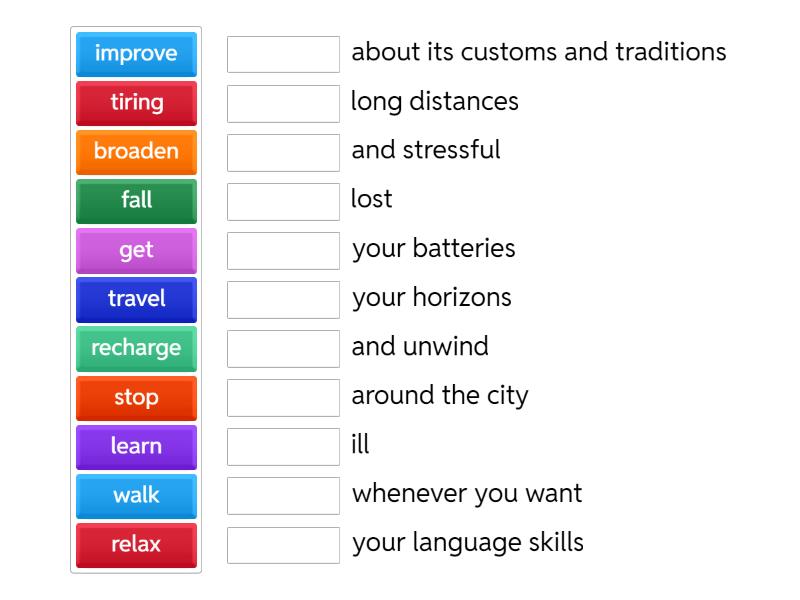 improve
tiring
broaden
fall
get
travel
recharge
stop
learn
walk
relax

about its customs and traditions
long distances
and stressful
lost
your batteries
your horizons
and unwind
around the city
ill
whenever you want
your language skills